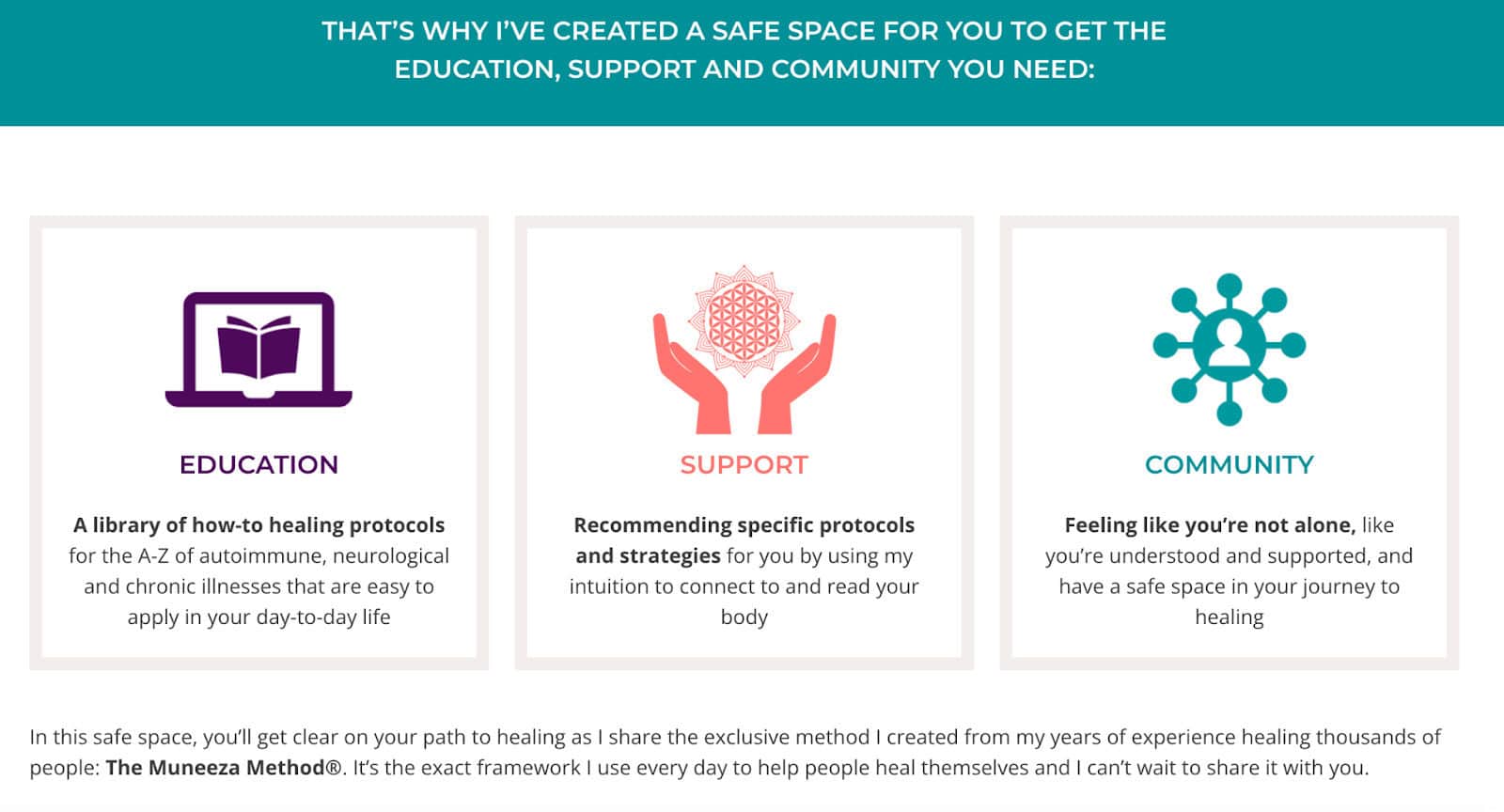 THAT'S WHY I'VE CREATED A SAFE SPACE FOR YOU TO GET THE EDUCATION, SUPPORT AND COMMUNITY YOU NEED:

EDUCATION

A library of how-to healing protocols for the A-Z of autoimmune, neurological and chronic illnesses that are easy to apply in your day-to-day life

SUPPORT

Recommending specific protocols and strategies for you by using my intuition to connect to and read your body

COMMUNITY

Feeling like you're not alone, like you're understood and supported, and have a safe space in your journey to healing

In this safe space, you'll get clear on your path to healing as I share the exclusive method I created from my years of experience healing thousands of people: The Muneeza Method®. It's the exact framework I use every day to help people heal themselves and I can't wait to share it with you.